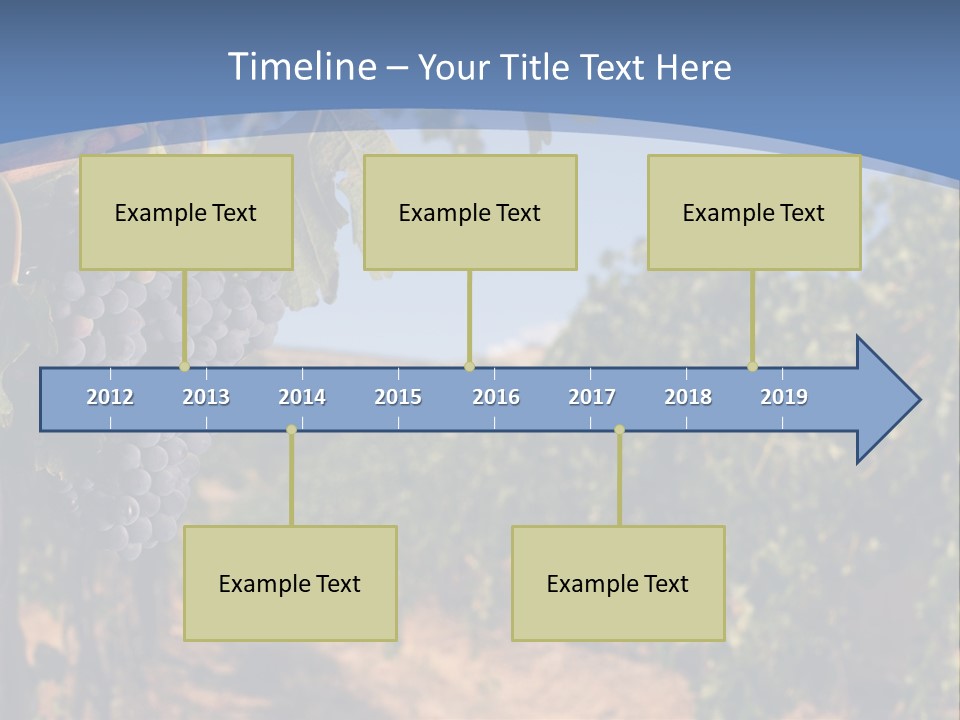 Timeline – Your Title Text Here

Example Text

Example Text

Example Text

2012 2013 2014 2015 2016 2017 2018 2019

Example Text

Example Text